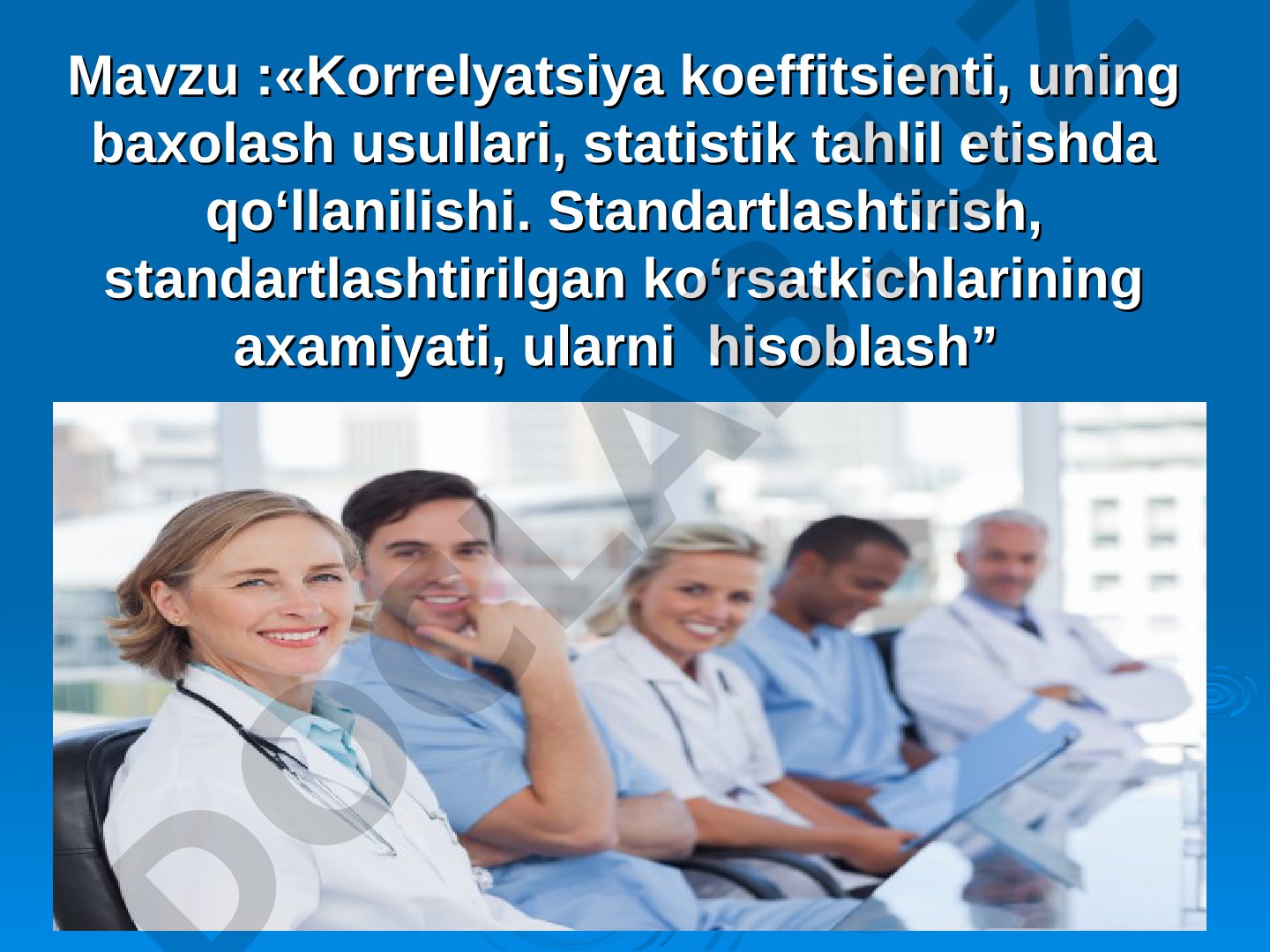 Mavzu :«Korrelyatsiya koeffitsienti, uning baxolash usullari, statistik tahlil etishda qo‘llanilishi. Standartlashtirish, standartlashtirilgan ko‘rsatkichlarining axamiyati, ularni hisoblash”

DOCLAB.UZ